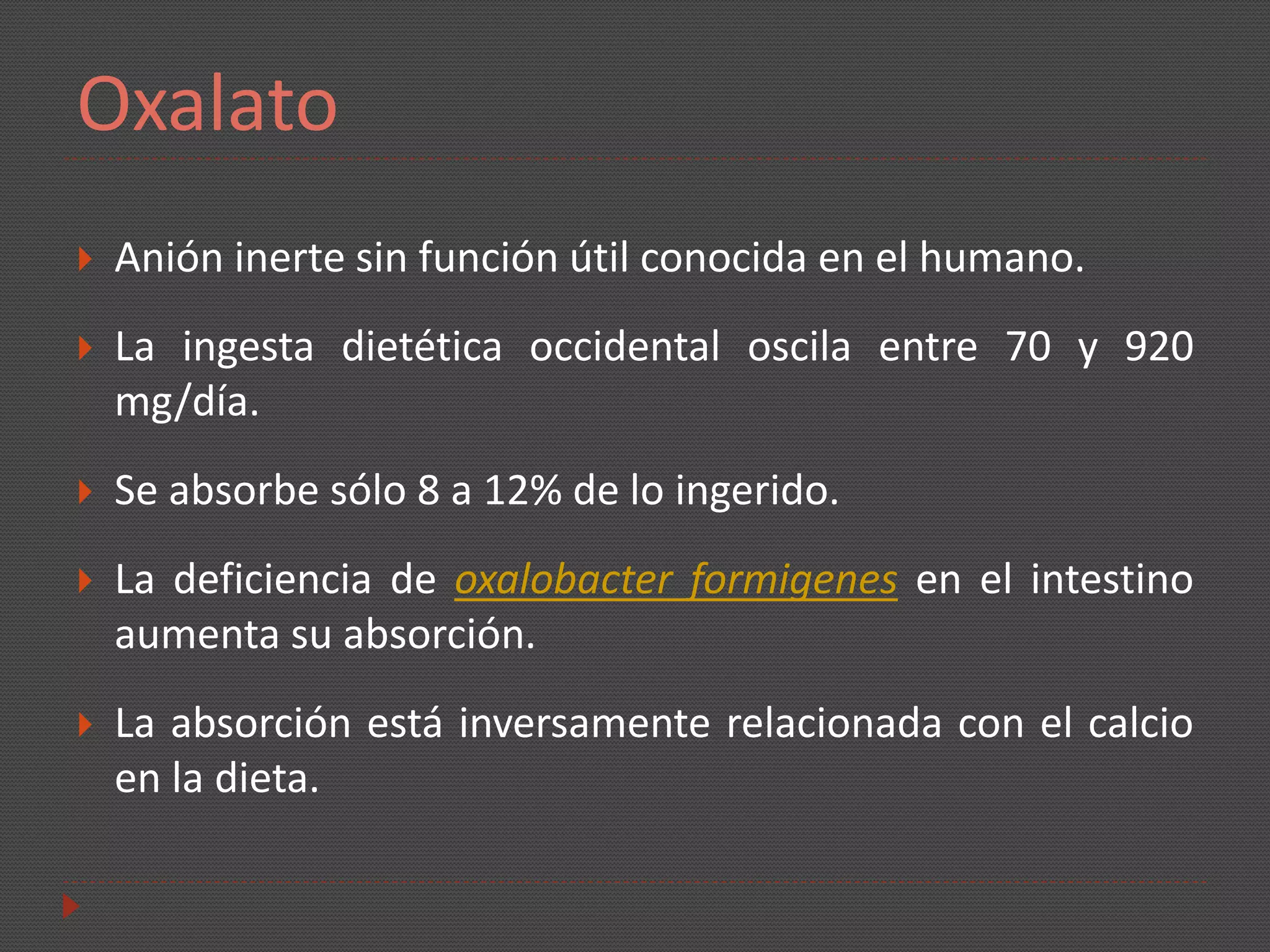 Oxalato

Anión inerte sin función útil conocida en el humano.

La ingesta dietética occidental oscila entre 70 y 920 mg/día.

Se absorbe sólo 8 a 12% de lo ingerido.

La deficiencia de oxalobacter formigenes en el intestino aumenta su absorción.

La absorción está inversamente relacionada con el calcio en la dieta.